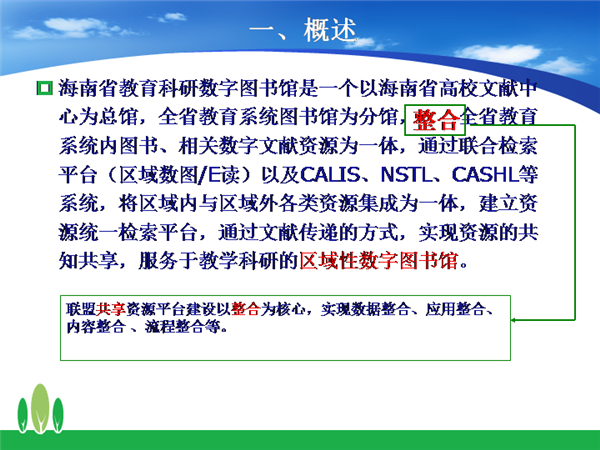 一、概述

海南省教育科研数字图书馆是一个以海南省高校文献中心为总馆，全省教育系统图书馆为分馆，整合全省教育系统内图书、相关数字文献资源为一体，通过联合检索平台（区域数图/E读）以及CALIS、NSTL、CASHL等系统，将区域内与区域外各类资源集成为一体，建立资源统一检索平台，通过文献传递的方式，实现资源的共知共享，服务于教学科研的区域性数字图书馆。

联盟共享资源平台建设以整合为核心，实现数据整合、应用整合、内容整合 、流程整合等。